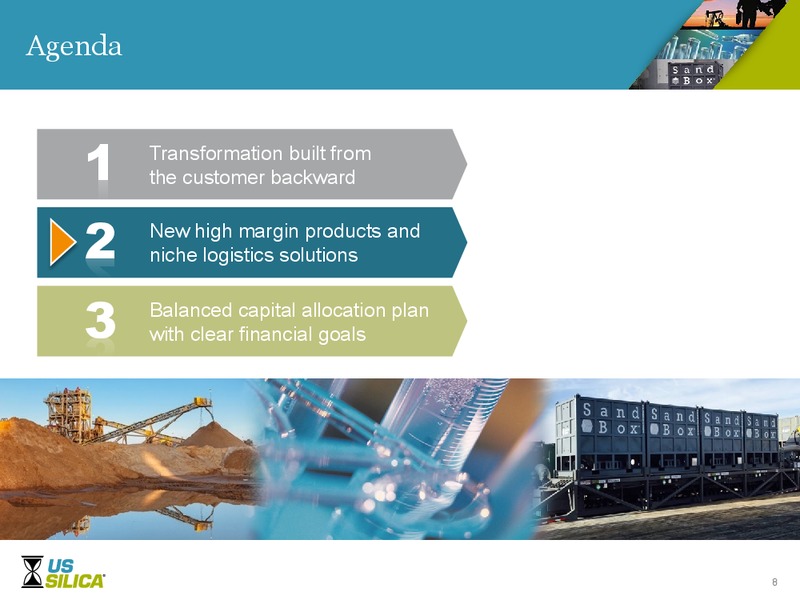 Agenda

Sand Box

1 Transformation built from the customer backward

2 New high margin products and niche logistics solutions

3 Balanced capital allocation plan with clear financial goals

Sand Box Sand Box Sand Box Sand Box

US SILICA

8